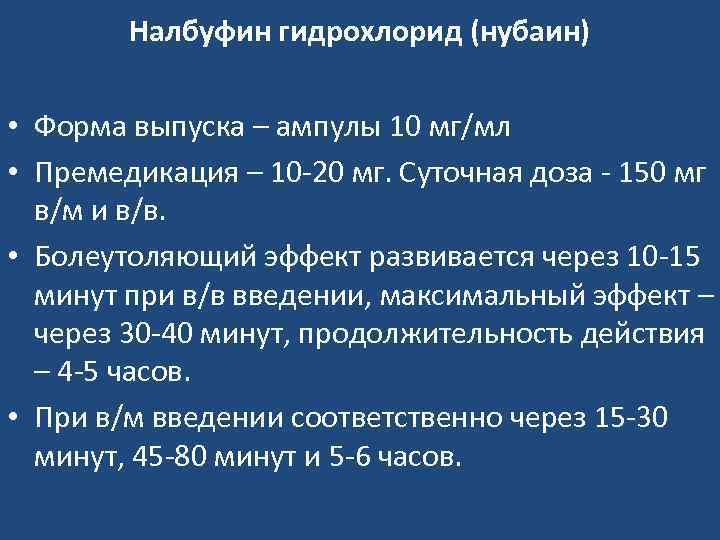 Налбуфин гидрохлорид (нубаин)

• Форма выпуска – ампулы 10 мг/мл
• Премедикация – 10-20 мг. Суточная доза - 150 мг в/м и в/в.
• Болеутоляющий эффект развивается через 10-15 минут при в/в введении, максимальный эффект – через 30-40 минут, продолжительность действия – 4-5 часов.
• При в/м введении соответственно через 15-30 минут, 45-80 минут и 5-6 часов.